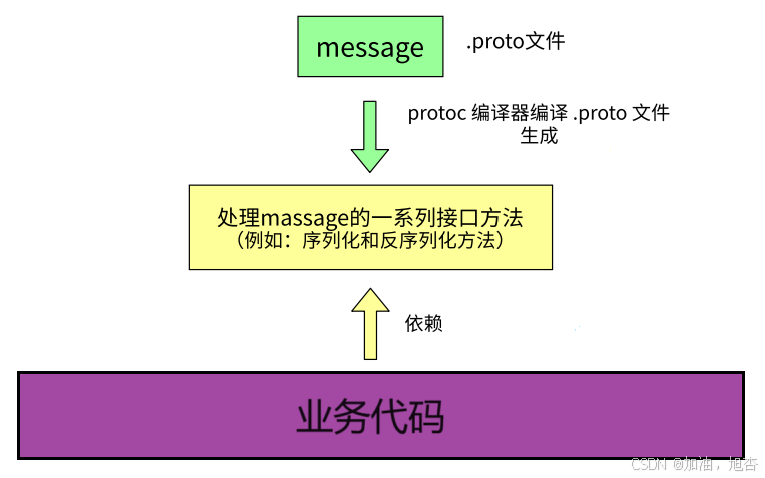 message

.proto文件

protoc 编译器编译 .proto 文件生成

处理massage的一系列接口方法
（例如：序列化和反序列化方法）

依赖

业务代码

CSDN @加油，旭杏